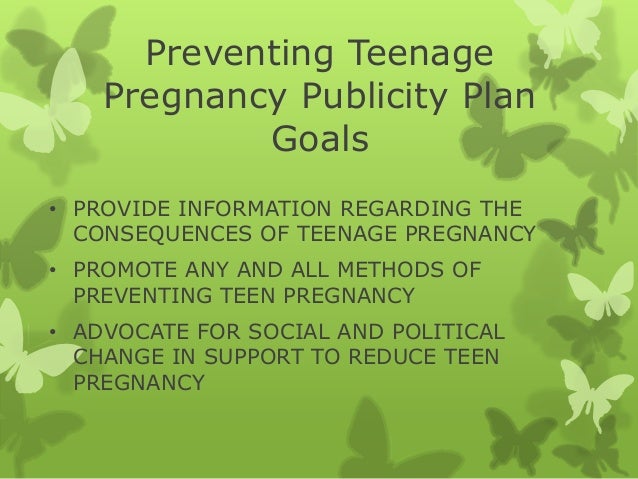 Preventing Teenage Pregnancy Publicity Plan Goals

• PROVIDE INFORMATION REGARDING THE CONSEQUENCES OF TEENAGE PREGNANCY
• PROMOTE ANY AND ALL METHODS OF PREVENTING TEEN PREGNANCY
• ADVOCATE FOR SOCIAL AND POLITICAL CHANGE IN SUPPORT TO REDUCE TEEN PREGNANCY